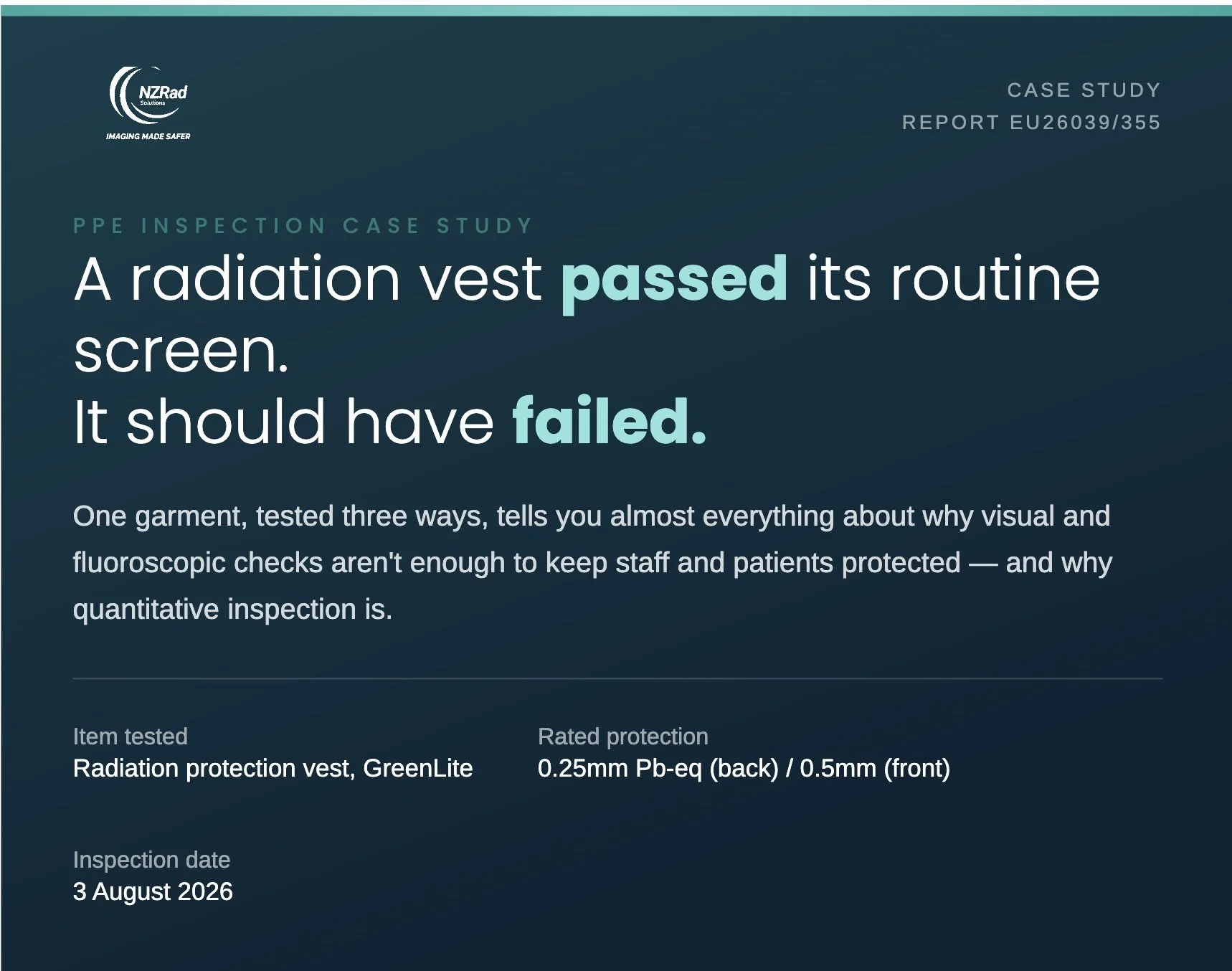 NZRad
Solutions
IMAGING MADE SAFER

CASE STUDY
REPORT EU26039/355

PPE INSPECTION CASE STUDY

A radiation vest passed its routine screen.
It should have failed.

One garment, tested three ways, tells you almost everything about why visual and fluoroscopic checks aren't enough to keep staff and patients protected — and why quantitative inspection is.

Item tested
Radiation protection vest, GreenLite

Rated protection
0.25mm Pb-eq (back) / 0.5mm (front)

Inspection date
3 August 2026